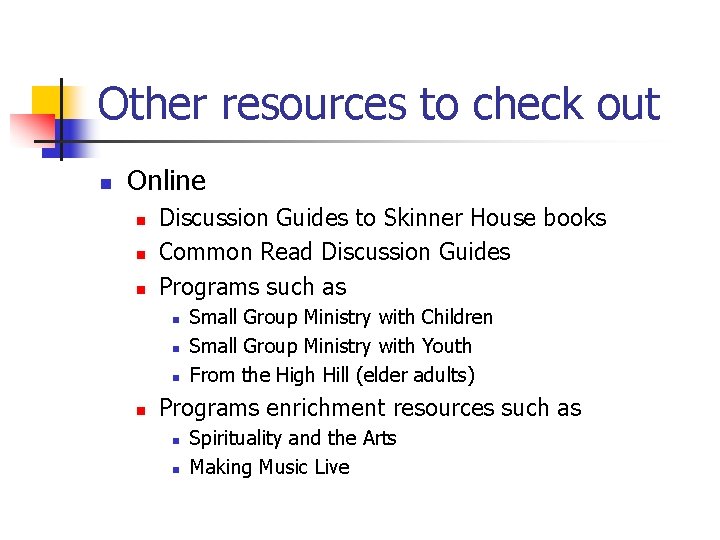 Other resources to check out

- Online
  - Discussion Guides to Skinner House books
  - Common Read Discussion Guides
  - Programs such as
    - Small Group Ministry with Children
    - Small Group Ministry with Youth
    - From the High Hill (elder adults)
  - Programs enrichment resources such as
    - Spirituality and the Arts
    - Making Music Live